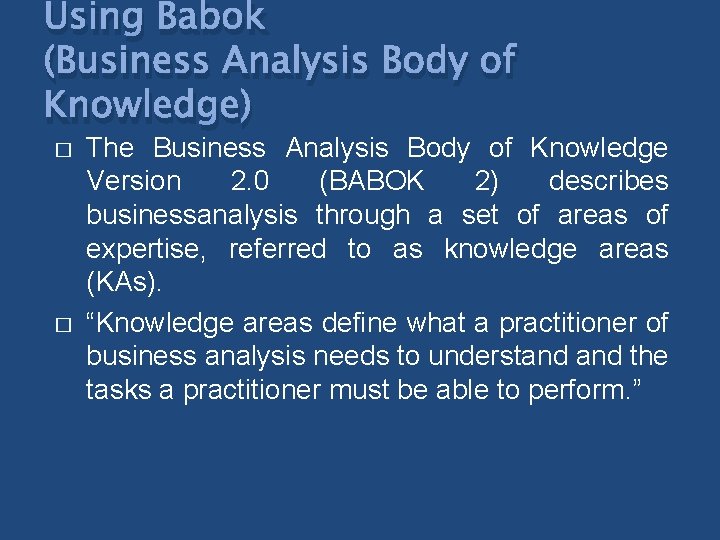 Using Babok
(Business Analysis Body of Knowledge)

□ The Business Analysis Body of Knowledge Version 2.0 (BABOK 2) describes businessanalysis through a set of areas of expertise, referred to as knowledge areas (KAs).

□ “Knowledge areas define what a practitioner of business analysis needs to understand and the tasks a practitioner must be able to perform.”